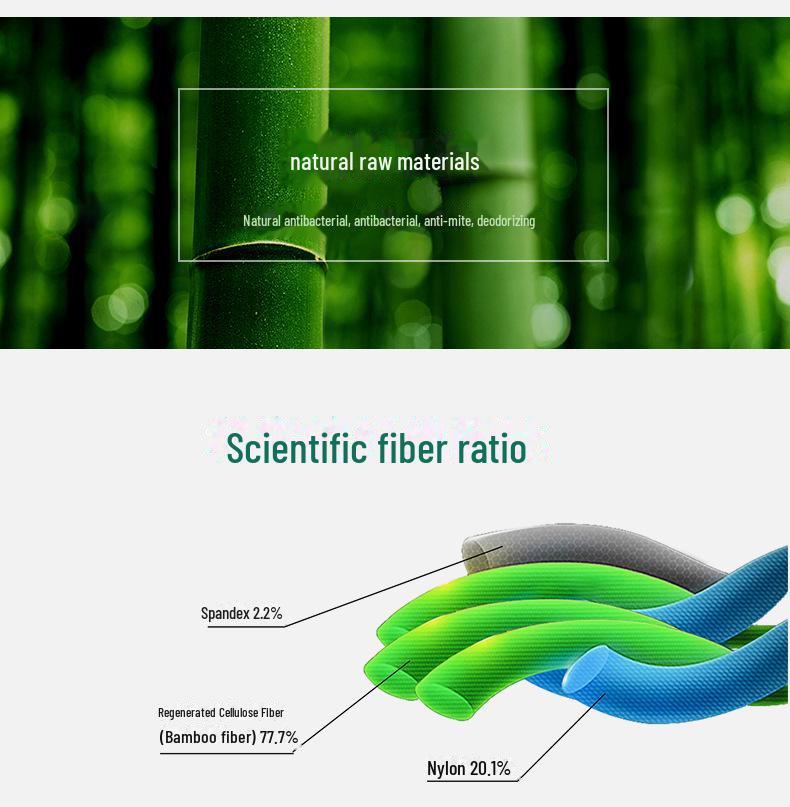 natural raw materials

Natural antibacterial, antibacterial, anti-mite, deodorizing

Scientific fiber ratio

Spandex 2.2%

Regenerated Cellulose Fiber
(Bamboo fiber) 77.7%

Nylon 20.1%